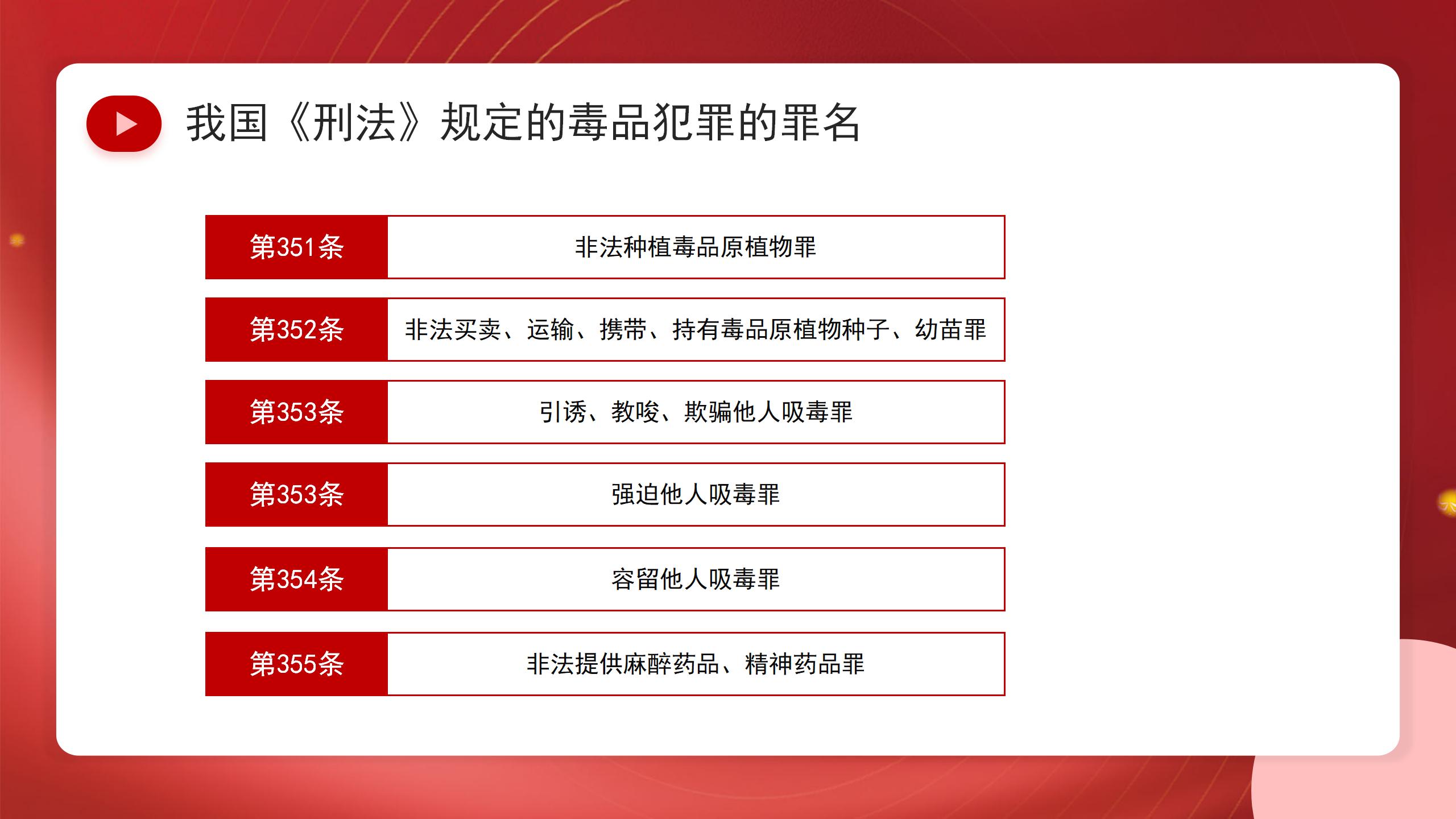 我国《刑法》规定的毒品犯罪的罪名

| 第351条 | 非法种植毒品原植物罪 |
|---|---|
| 第352条 | 非法买卖、运输、携带、持有毒品原植物种子、幼苗罪 |
| 第353条 | 引诱、教唆、欺骗他人吸毒罪 |
| 第353条 | 强迫他人吸毒罪 |
| 第354条 | 容留他人吸毒罪 |
| 第355条 | 非法提供麻醉药品、精神药品罪 |